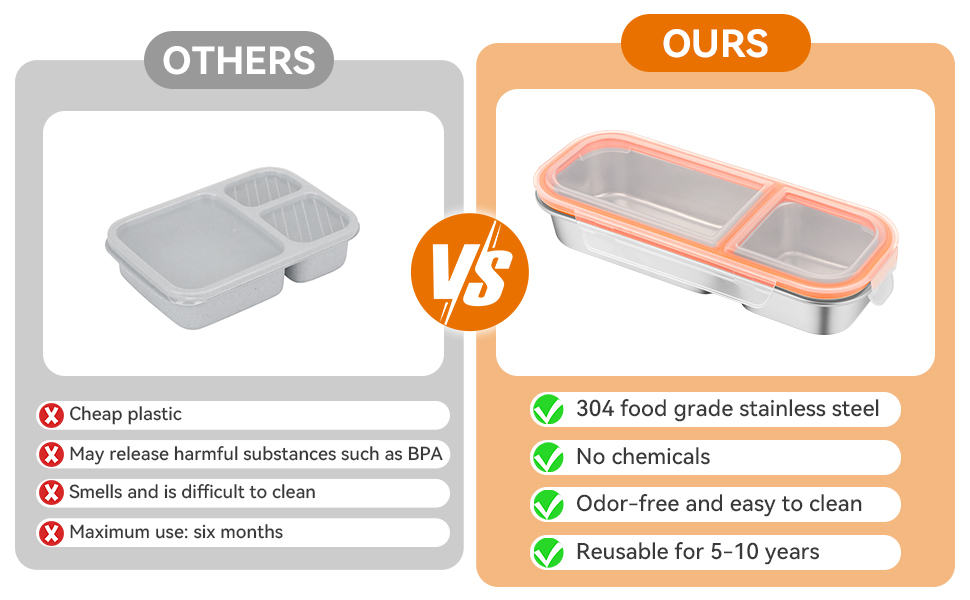 OTHERS

Cheap plastic

May release harmful substances such as BPA

Smells and is difficult to clean

Maximum use: six months

VS

OURS

304 food grade stainless steel

No chemicals

Odor-free and easy to clean

Reusable for 5-10 years